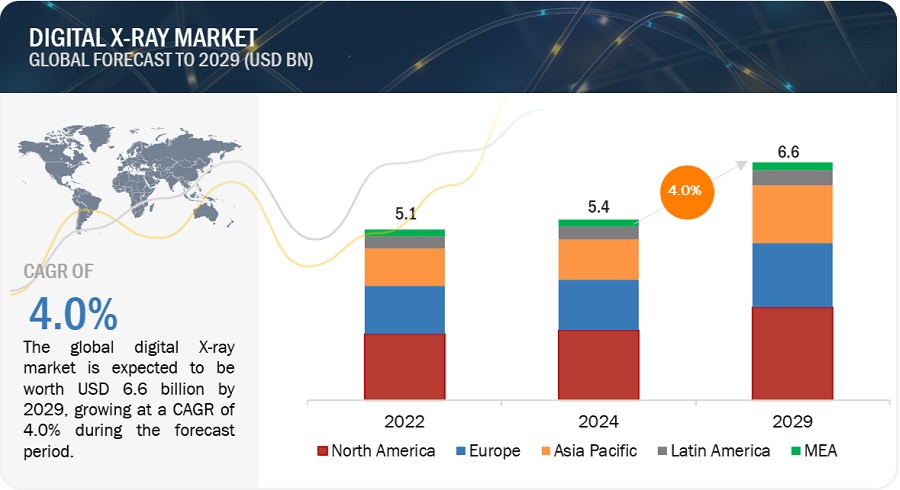 DIGITAL X-RAY MARKET
GLOBAL FORECAST TO 2029 (USD BN)

CAGR OF
4.0%

The global digital X-ray market is expected to be worth USD 6.6 billion by 2029, growing at a CAGR of 4.0% during the forecast period.

5.1
5.4
4.0%
6.6

2022
2024
2029

North America
Europe
Asia Pacific
Latin America
MEA